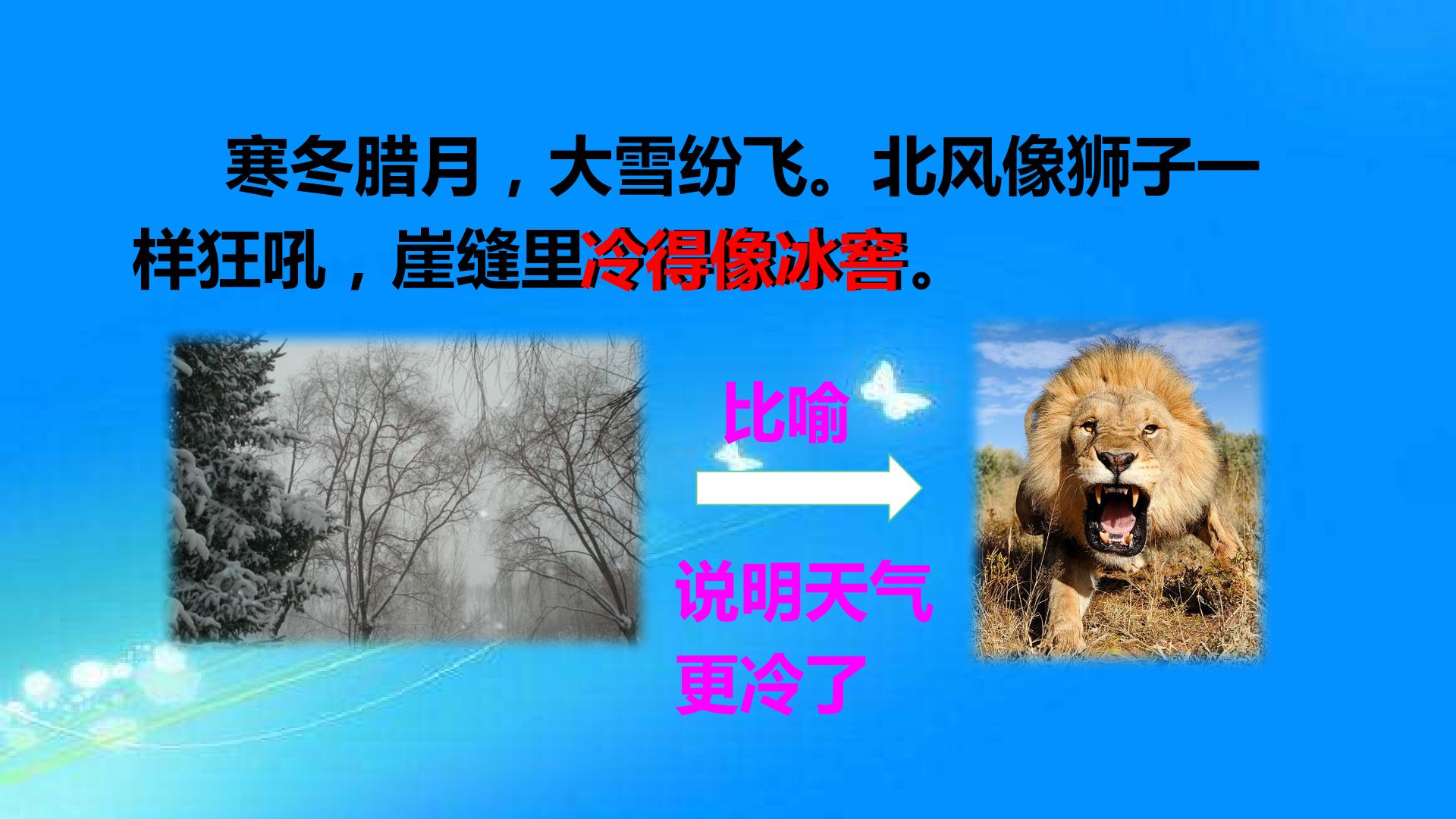 寒冬腊月，大雪纷飞。北风像狮子一样狂吼，崖缝里冷得像冰窖。

比喻

说明天气更冷了